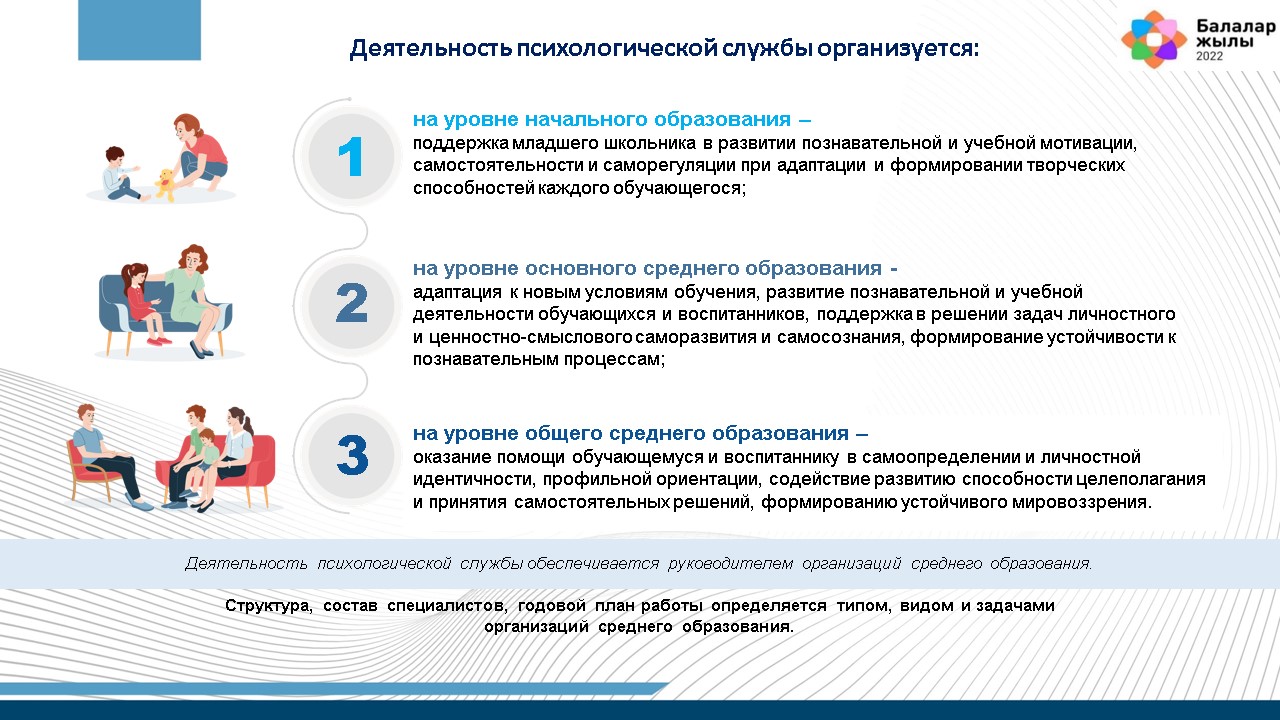 Деятельность психологической службы организуется:

Балалар жылы 2022

1

на уровне начального образования –
поддержка младшего школьника в развитии познавательной и учебной мотивации, самостоятельности и саморегуляции при адаптации и формировании творческих способностей каждого обучающегося;

2

на уровне основного среднего образования -
адаптация к новым условиям обучения, развитие познавательной и учебной деятельности обучающихся и воспитанников, поддержка в решении задач личностного и ценностно-смыслового саморазвития и самосознания, формирование устойчивости к познавательным процессам;

3

на уровне общего среднего образования –
оказание помощи обучающемуся и воспитаннику в самоопределении и личностной идентичности, профильной ориентации, содействие развитию способности целеполагания и принятия самостоятельных решений, формированию устойчивого мировоззрения.

Деятельность психологической службы обеспечивается руководителем организаций среднего образования.

Структура, состав специалистов, годовой план работы определяется типом, видом и задачами организаций среднего образования.